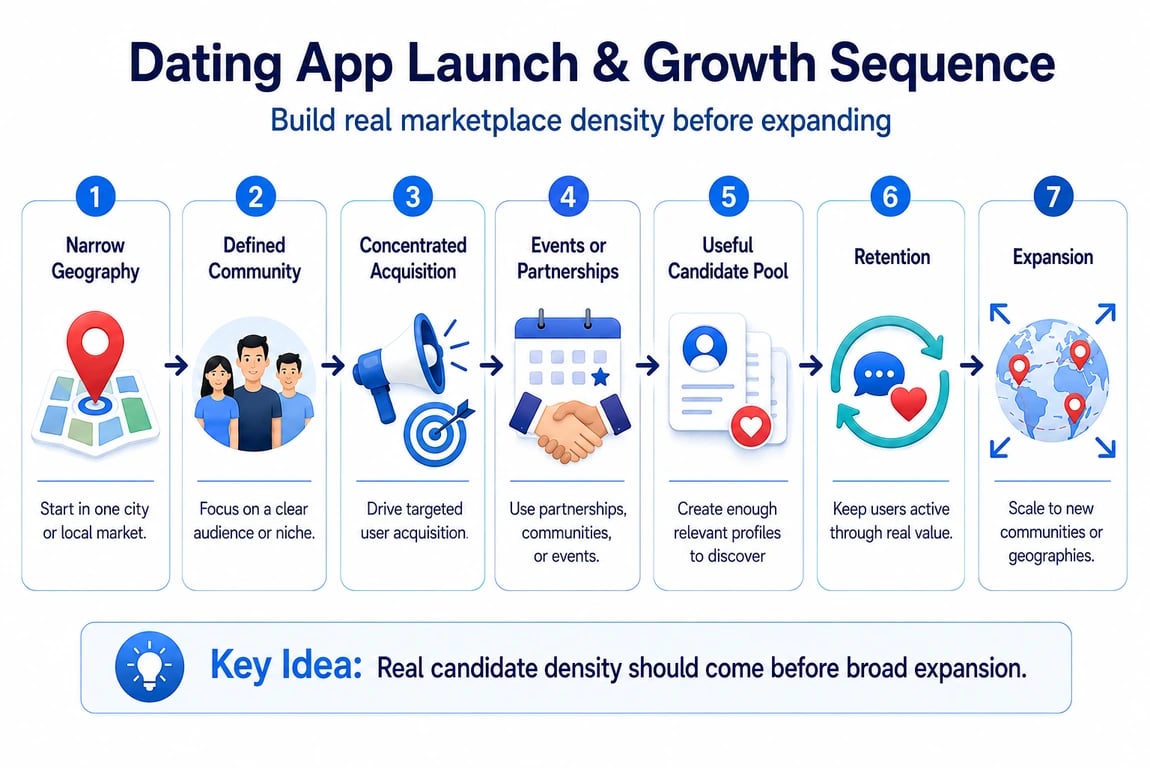 Dating App Launch & Growth Sequence

Build real marketplace density before expanding

1
Narrow Geography
Start in one city or local market.

2
Defined Community
Focus on a clear audience or niche.

3
Concentrated Acquisition
Drive targeted user acquisition.

4
Events or Partnerships
Use partnerships, communities, or events.

5
Useful Candidate Pool
Create enough relevant profiles to discover

6
Retention
Keep users active through real value.

7
Expansion
Scale to new communities or geographies.

Key Idea: Real candidate density should come before broad expansion.